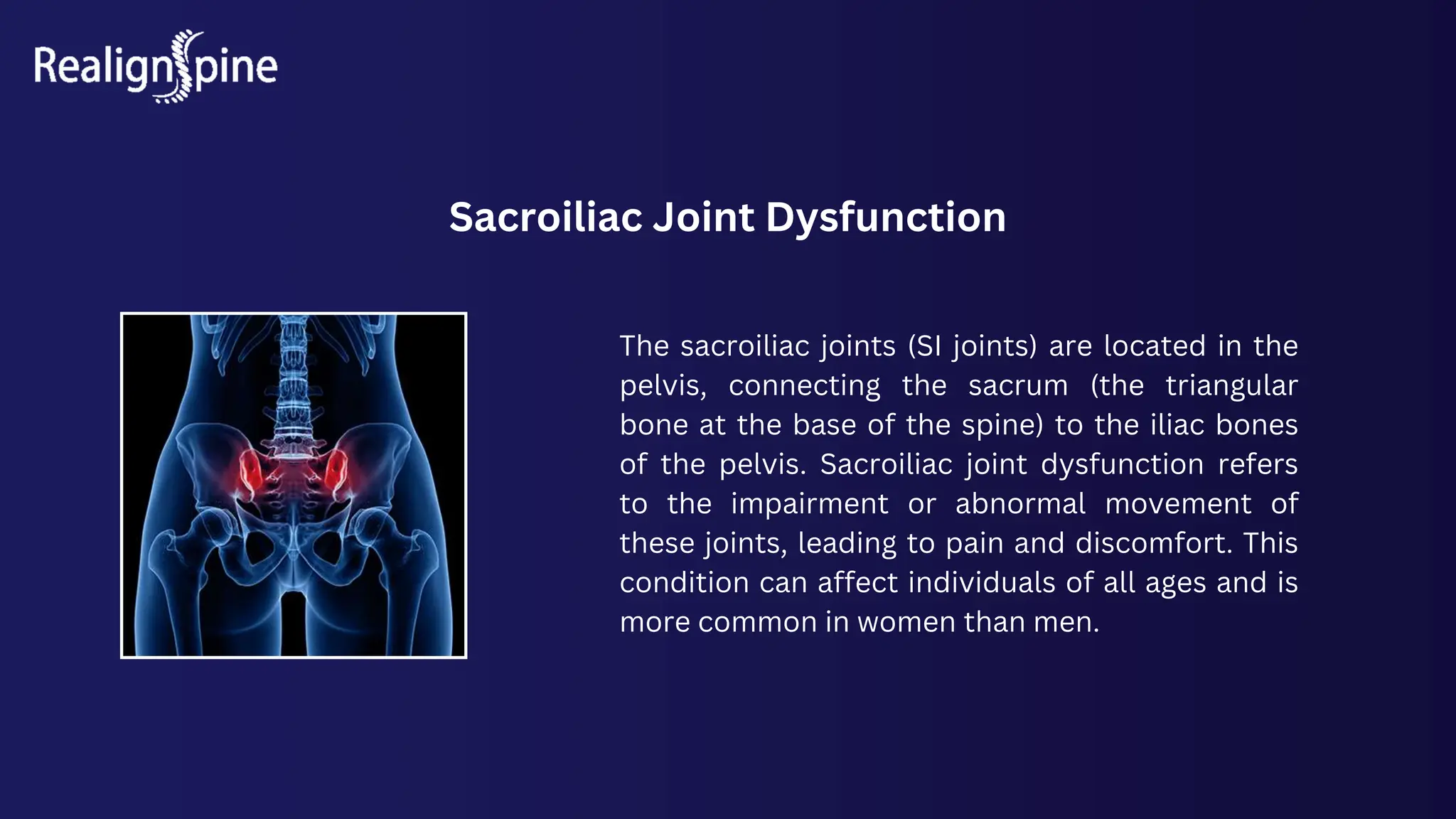 RealignSpine

Sacroiliac Joint Dysfunction

The sacroiliac joints (SI joints) are located in the pelvis, connecting the sacrum (the triangular bone at the base of the spine) to the iliac bones of the pelvis. Sacroiliac joint dysfunction refers to the impairment or abnormal movement of these joints, leading to pain and discomfort. This condition can affect individuals of all ages and is more common in women than men.